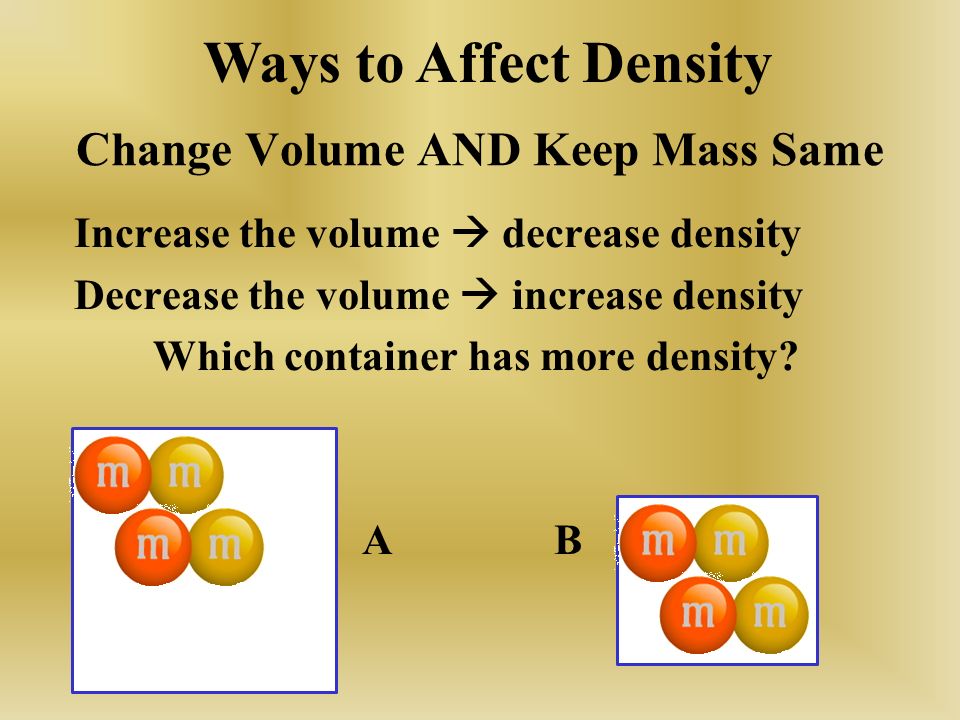 Ways to Affect Density

Change Volume AND Keep Mass Same

Increase the volume → decrease density

Decrease the volume → increase density

Which container has more density?

m m
m m

A

B

m m
m m